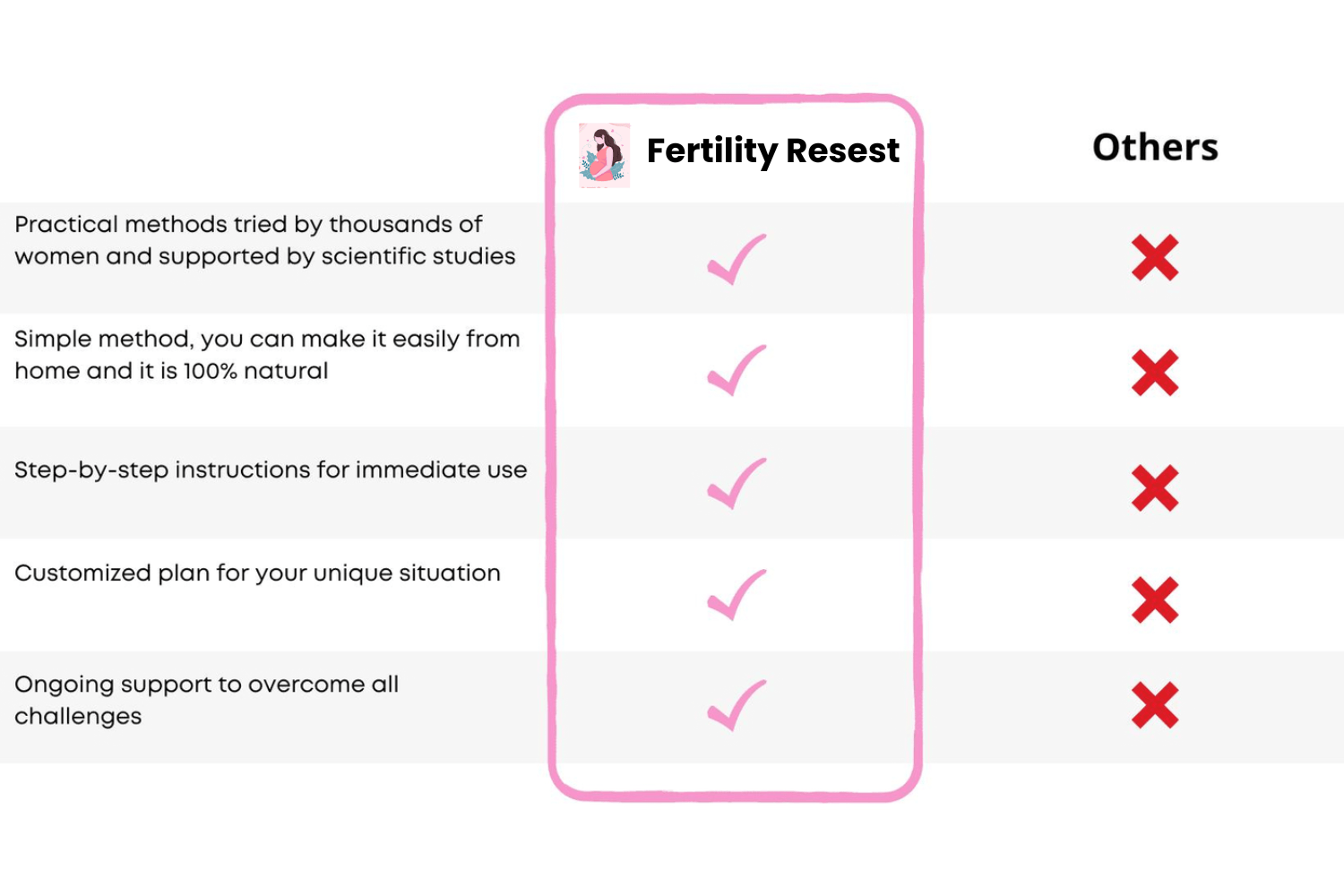 |  | Fertility Resest | Others |
|---|---|---|
| Practical methods tried by thousands of women and supported by scientific studies | ✓ | ✗ |
| Simple method, you can make it easily from home and it is 100% natural | ✓ | ✗ |
| Step-by-step instructions for immediate use | ✓ | ✗ |
| Customized plan for your unique situation | ✓ | ✗ |
| Ongoing support to overcome all challenges | ✓ | ✗ |